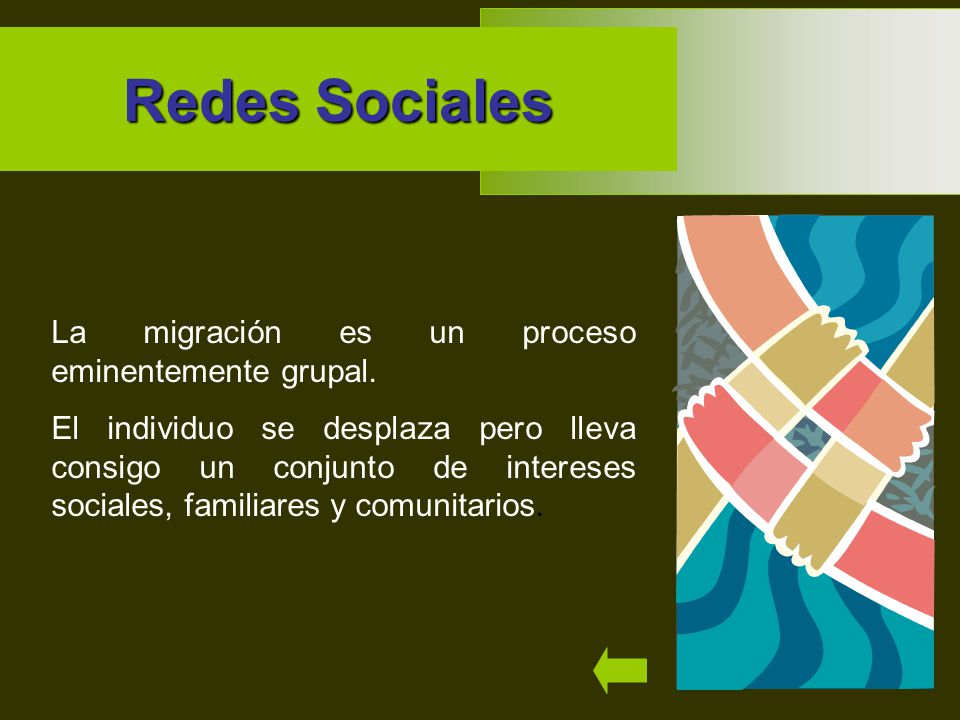 Redes Sociales

La migración es un proceso eminentemente grupal.

El individuo se desplaza pero lleva consigo un conjunto de intereses sociales, familiares y comunitarios.